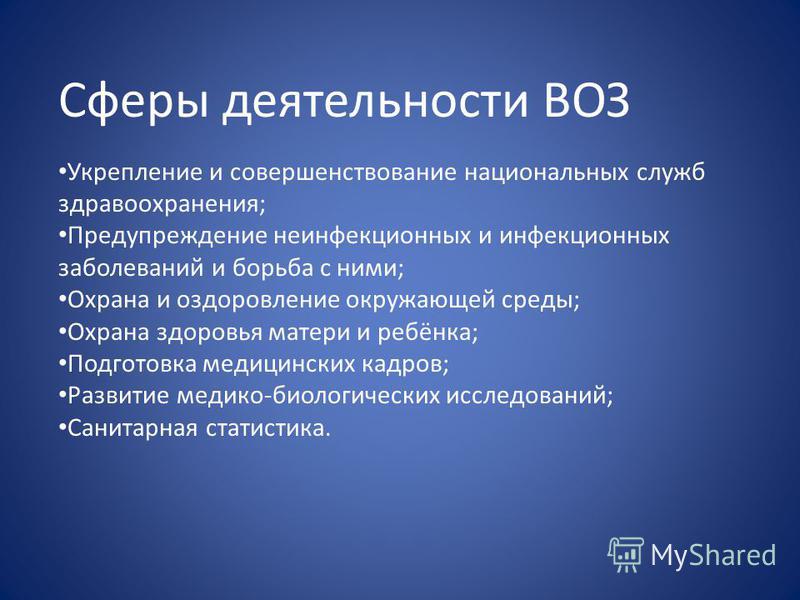 Сферы деятельности ВОЗ

•Укрепление и совершенствование национальных служб здравоохранения;
•Предупреждение неинфекционных и инфекционных заболеваний и борьба с ними;
•Охрана и оздоровление окружающей среды;
•Охрана здоровья матери и ребёнка;
•Подготовка медицинских кадров;
•Развитие медико-биологических исследований;
•Санитарная статистика.

MyShared